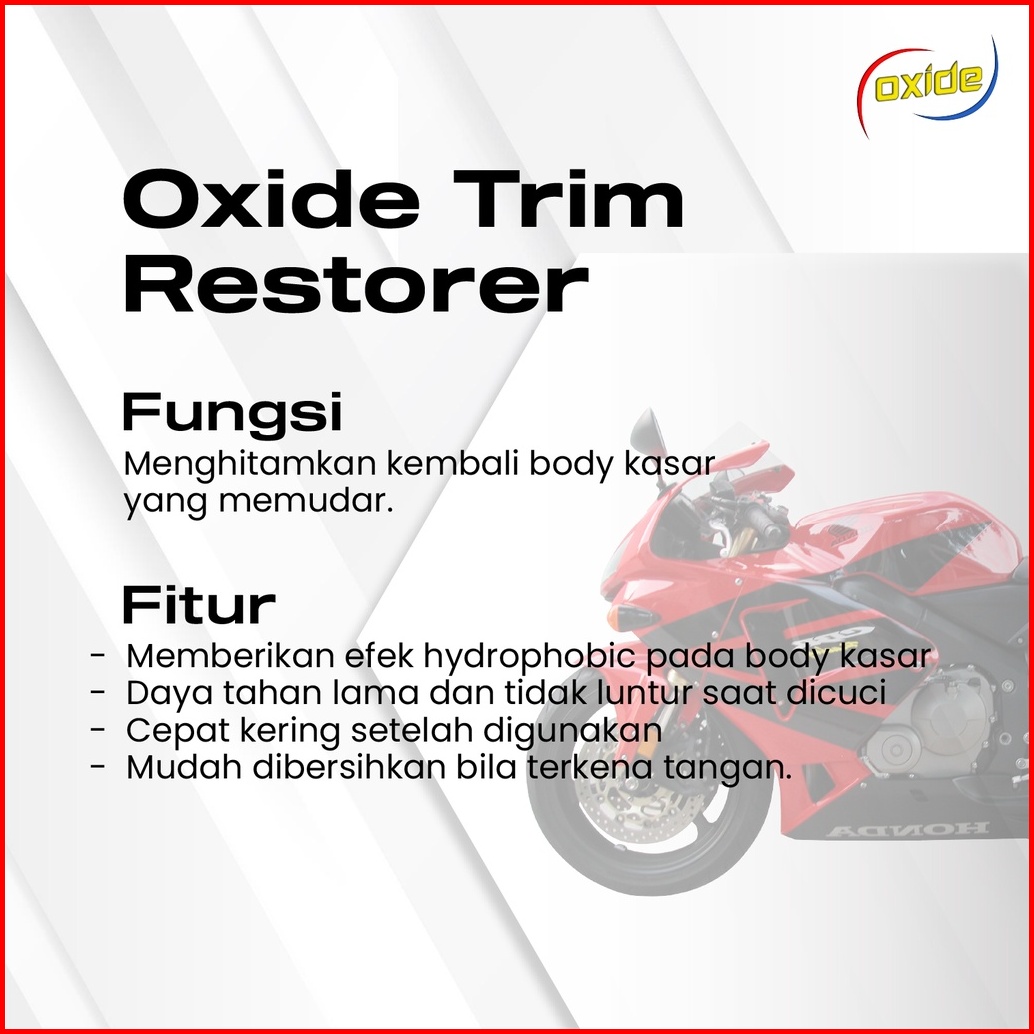 oxide

Oxide Trim Restorer

Fungsi
Menghitamkan kembali body kasar yang memudar.

Fitur
- Memberikan efek hydrophobic pada body kasar
- Daya tahan lama dan tidak luntur saat dicuci
- Cepat kering setelah digunakan
- Mudah dibersihkan bila terkena tangan.

HONDA